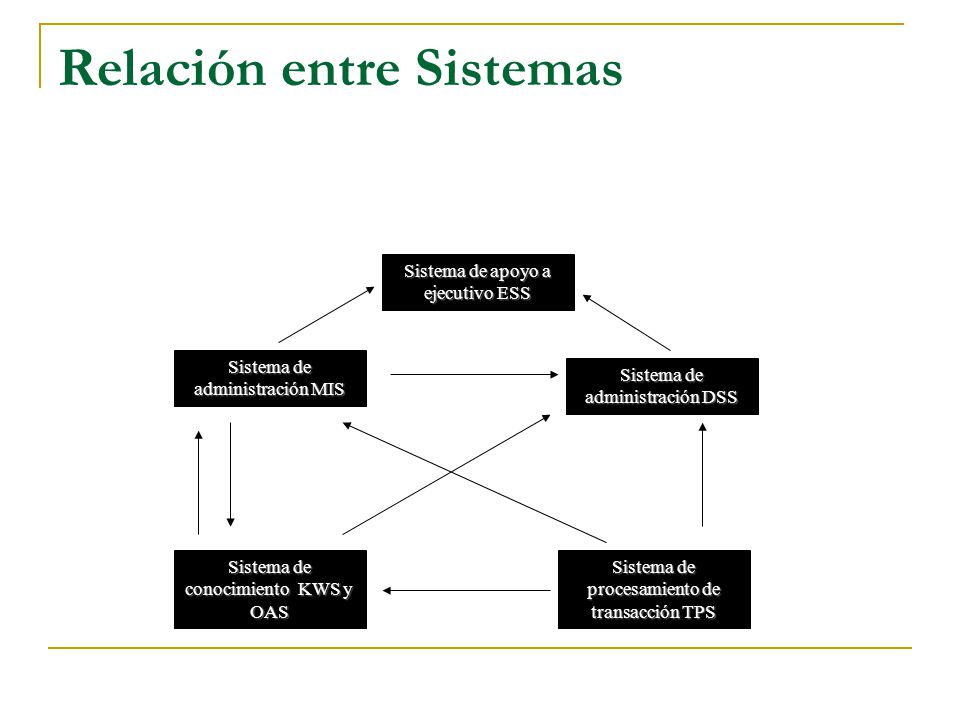 Relación entre Sistemas

Sistema de apoyo a ejecutivo ESS

Sistema de administración MIS

Sistema de administración DSS

Sistema de conocimiento KWS y OAS

Sistema de procesamiento de transacción TPS